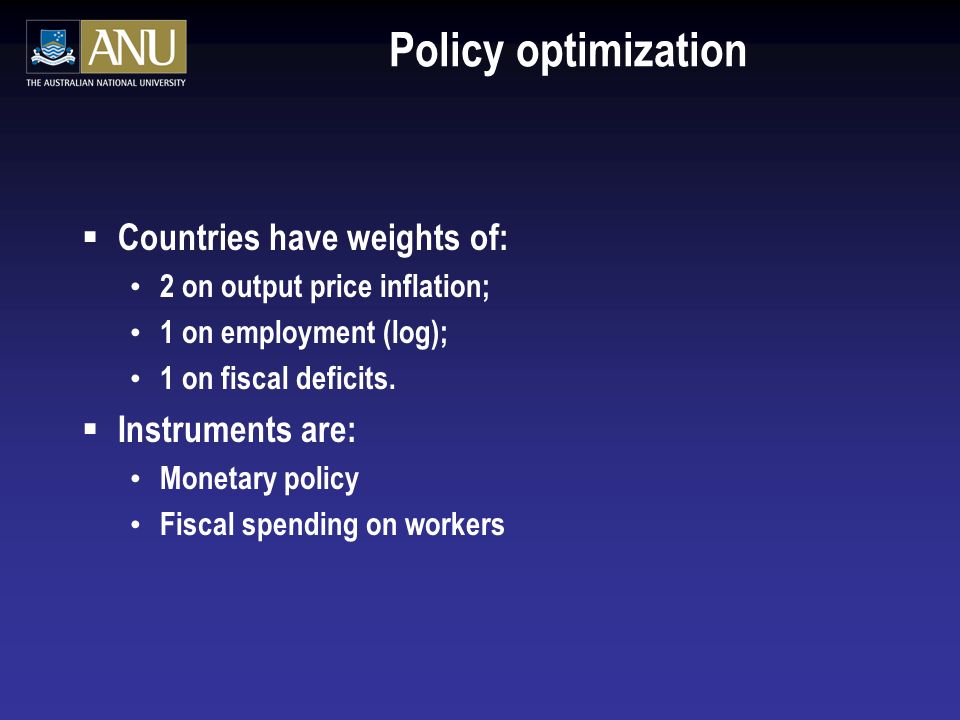 ANU
THE AUSTRALIAN NATIONAL UNIVERSITY

Policy optimization

▪ Countries have weights of:
• 2 on output price inflation;
• 1 on employment (log);
• 1 on fiscal deficits.
▪ Instruments are:
• Monetary policy
• Fiscal spending on workers